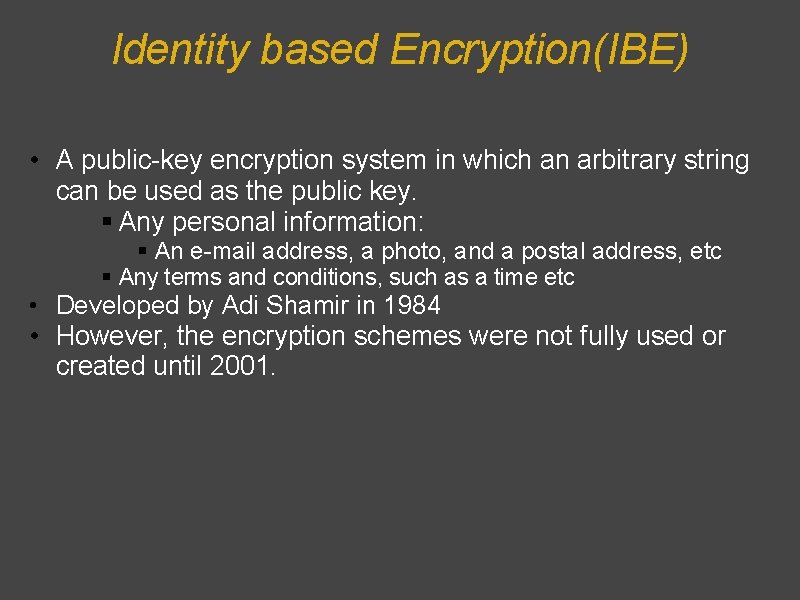 Identity based Encryption(IBE)

• A public-key encryption system in which an arbitrary string can be used as the public key.
▪ Any personal information:
▪ An e-mail address, a photo, and a postal address, etc
▪ Any terms and conditions, such as a time etc
• Developed by Adi Shamir in 1984
• However, the encryption schemes were not fully used or created until 2001.